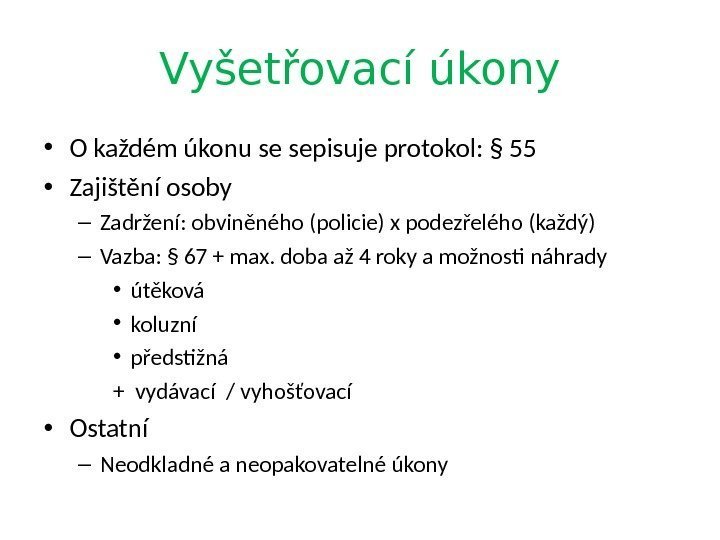 Vyšetřovací úkony

• O každém úkonu se sepisuje protokol: § 55
• Zajištění osoby
– Zadržení: obviněného (policie) x podezřelého (každý)
– Vazba: § 67 + max. doba až 4 roky a možnosti náhrady
• útěková
• koluzní
• předstižná
+ vydávací / vyhošťovací
• Ostatní
– Neodkladné a neopakovatelné úkony